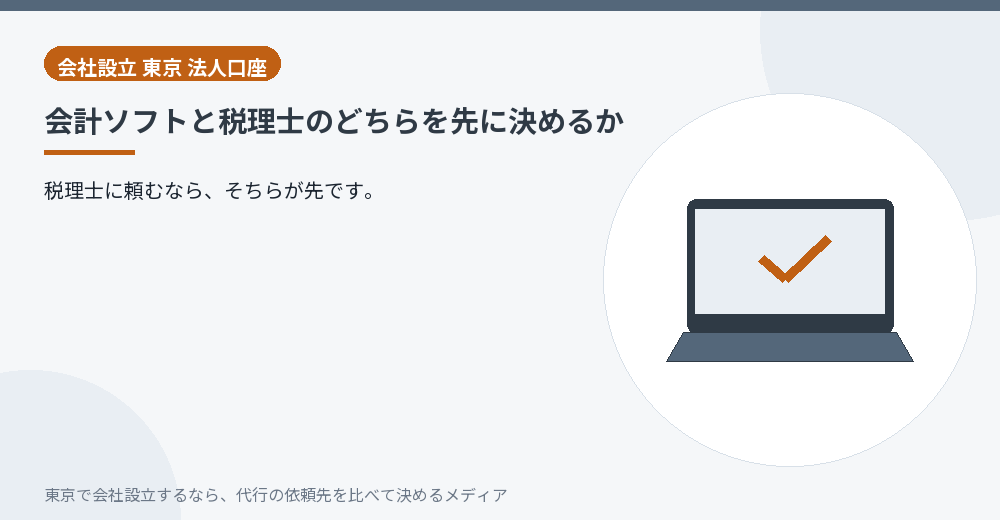 会社設立 東京 法人口座

会計ソフトと税理士のどちらを先に決めるか

税理士に頼むなら、そちらが先です。

東京で会社設立するなら、代行の依頼先を比べて決めるメディア